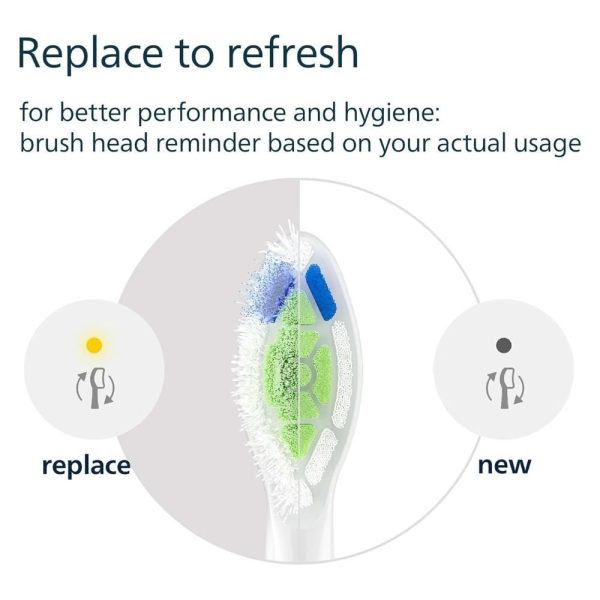 Replace to refresh

for better performance and hygiene:
brush head reminder based on your actual usage

replace

new